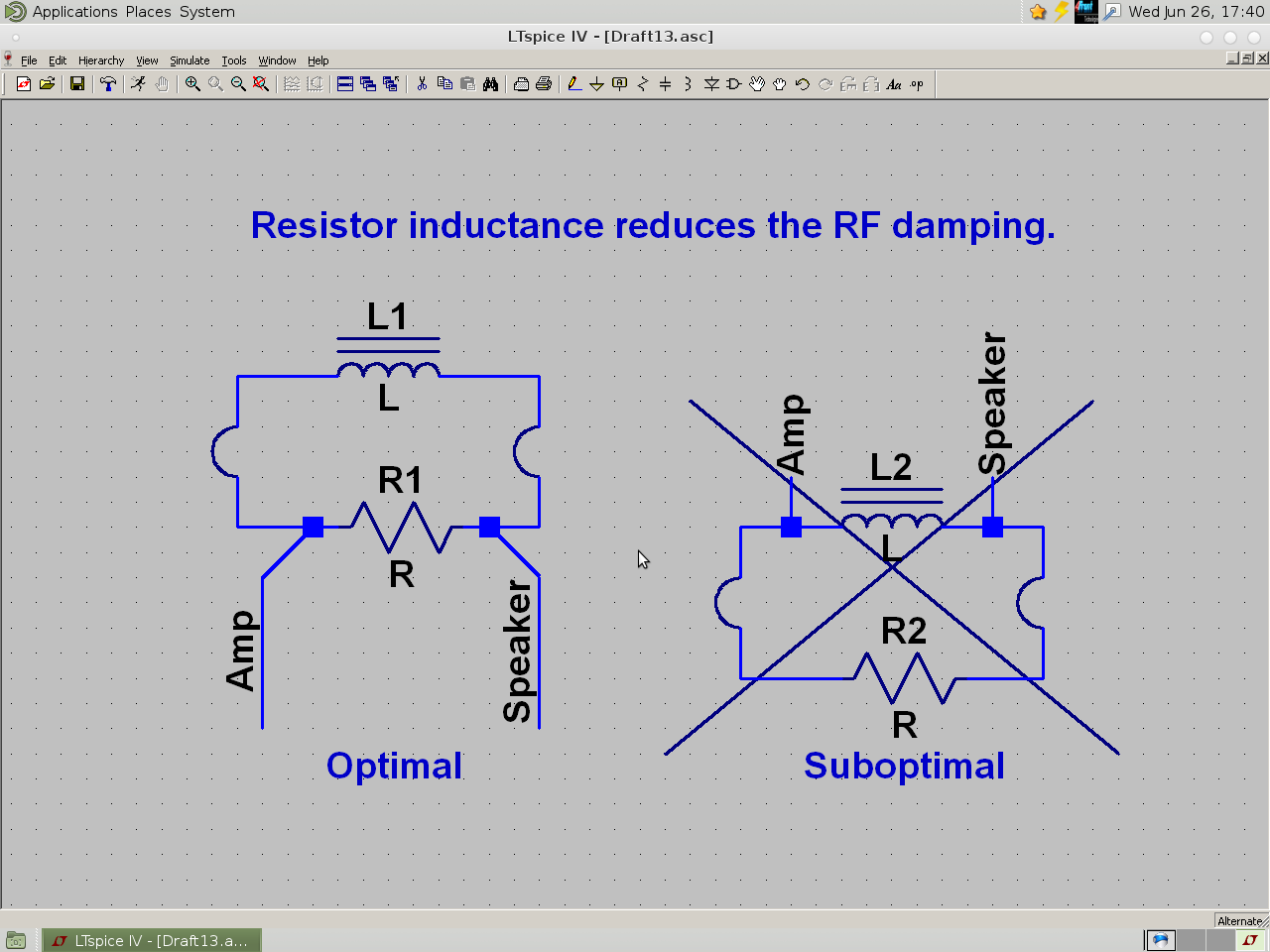 Applications Places System

Wed Jun 26, 17:40

LTspice IV - [Draft13.asc]

File Edit Hierarchy View Simulate Tools Window Help

Resistor inductance reduces the RF damping.

L1

L

R1

R

Amp

Speaker

Optimal

Amp

L2

Speaker

L

R2

R

Suboptimal

Alternate

LTspice IV - [Draft13.a...